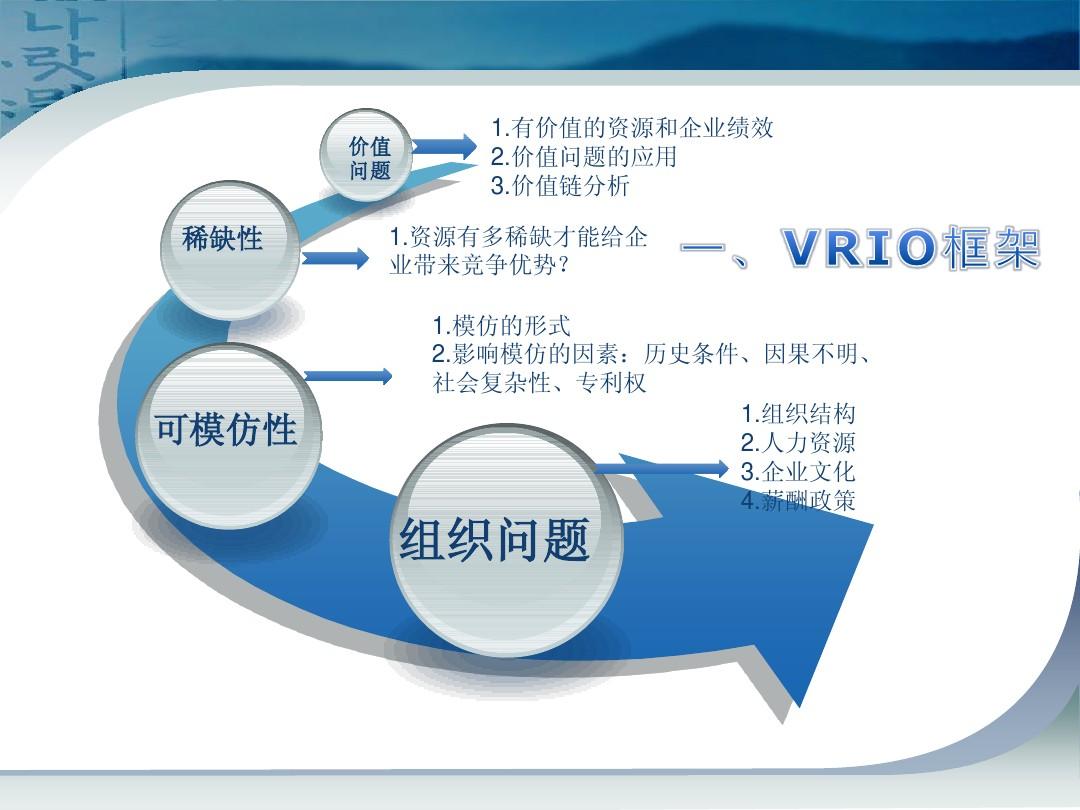 价值问题

1.有价值的资源和企业绩效
2.价值问题的应用
3.价值链分析

稀缺性

1.资源有多稀缺才能给企业带来竞争优势？

一、VRIO框架

1.模仿的形式
2.影响模仿的因素：历史条件、因果不明、社会复杂性、专利权

可模仿性

1.组织结构
2.人力资源
3.企业文化
4.薪酬政策

组织问题